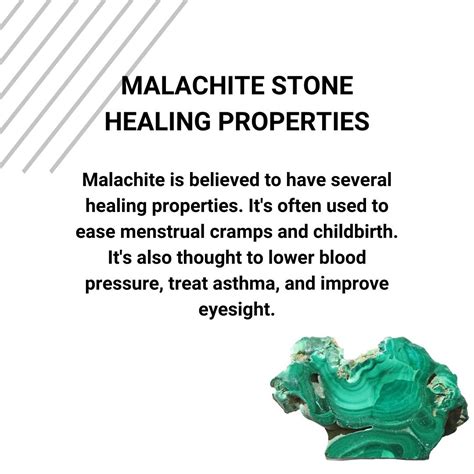 MALACHITE STONE HEALING PROPERTIES

Malachite is believed to have several healing properties. It's often used to ease menstrual cramps and childbirth. It's also thought to lower blood pressure, treat asthma, and improve eyesight.